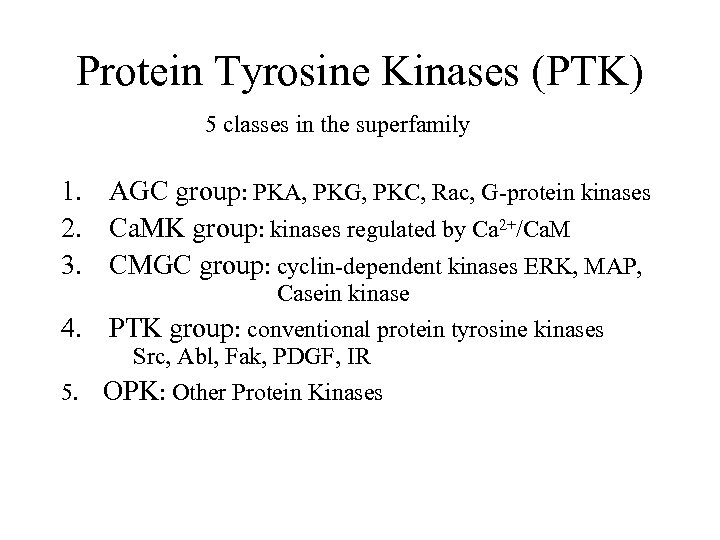 Protein Tyrosine Kinases (PTK)

5 classes in the superfamily

1. AGC group: PKA, PKG, PKC, Rac, G-protein kinases
2. CaMK group: kinases regulated by $Ca^{2+}$/CaM
3. CMGC group: cyclin-dependent kinases ERK, MAP, Casein kinase
4. PTK group: conventional protein tyrosine kinases Src, Abl, Fak, PDGF, IR
5. OPK: Other Protein Kinases